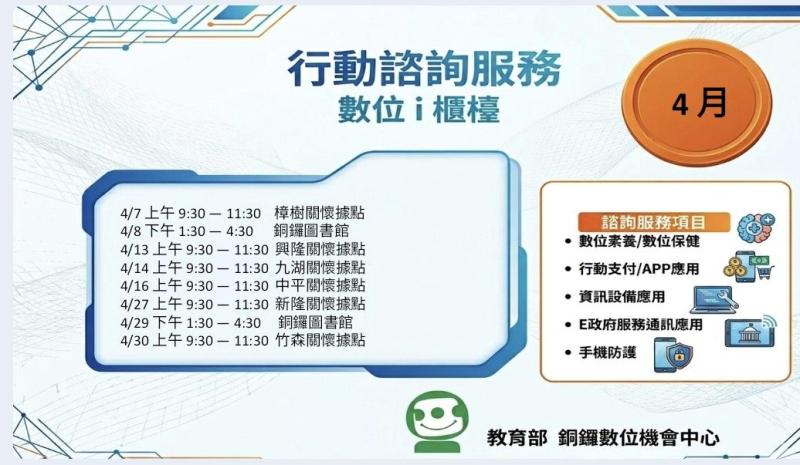 行動諮詢服務
數位 i 櫃檯

4月

4/7 上午 9:30 — 11:30 樟樹關懷據點
4/8 下午 1:30 — 4:30 銅鑼圖書館
4/13 上午 9:30 — 11:30 興隆關懷據點
4/14 上午 9:30 — 11:30 九湖關懷據點
4/16 上午 9:30 — 11:30 中平關懷據點
4/27 上午 9:30 — 11:30 新隆關懷據點
4/29 下午 1:30 — 4:30 銅鑼圖書館
4/30 上午 9:30 — 11:30 竹森關懷據點

諮詢服務項目
• 數位素養/數位保健
• 行動支付/APP應用
• 資訊設備應用
• E政府服務通訊應用
• 手機防護

教育部 銅鑼數位機會中心